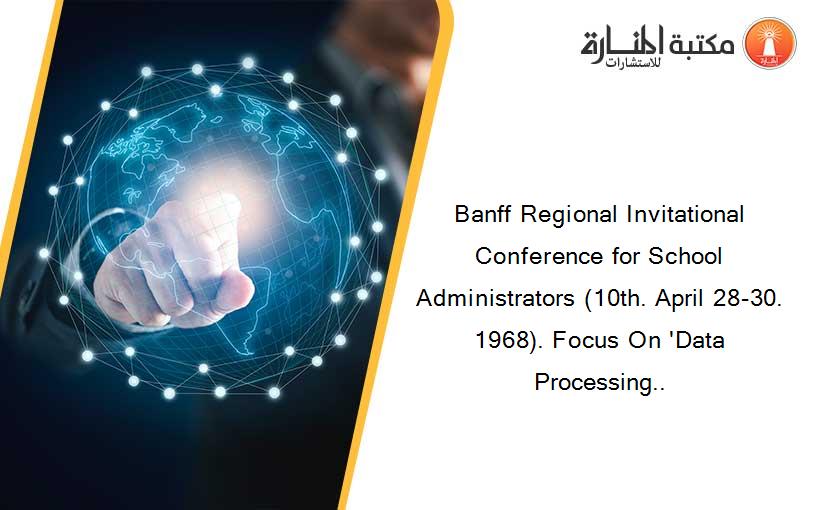 مكتبة المنارة للاستشارات

Banff Regional Invitational Conference for School Administrators (10th. April 28-30. 1968). Focus On 'Data Processing..